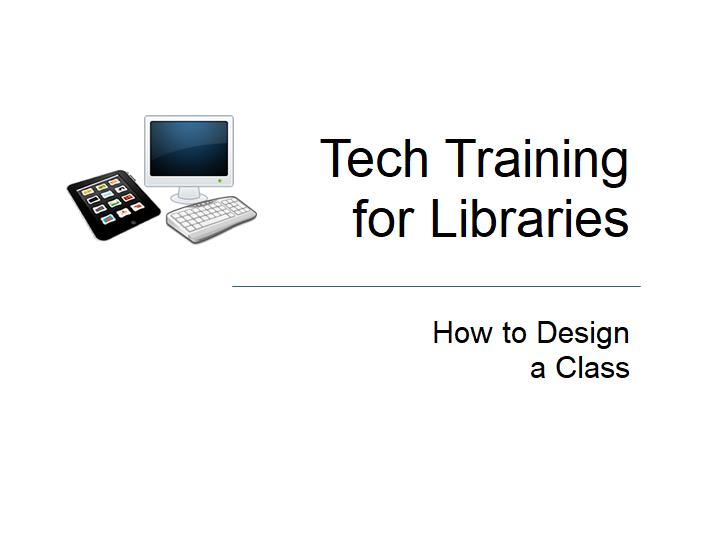 Tech Training for Libraries

How to Design a Class